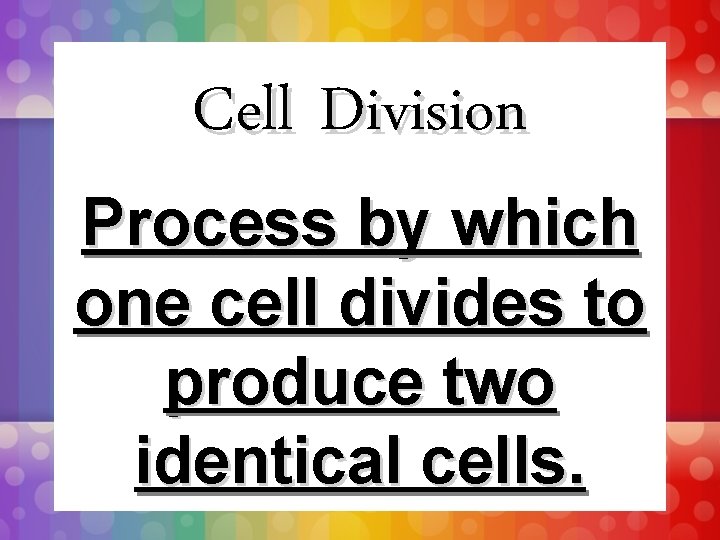 Cell Division

Process by which one cell divides to produce two identical cells.